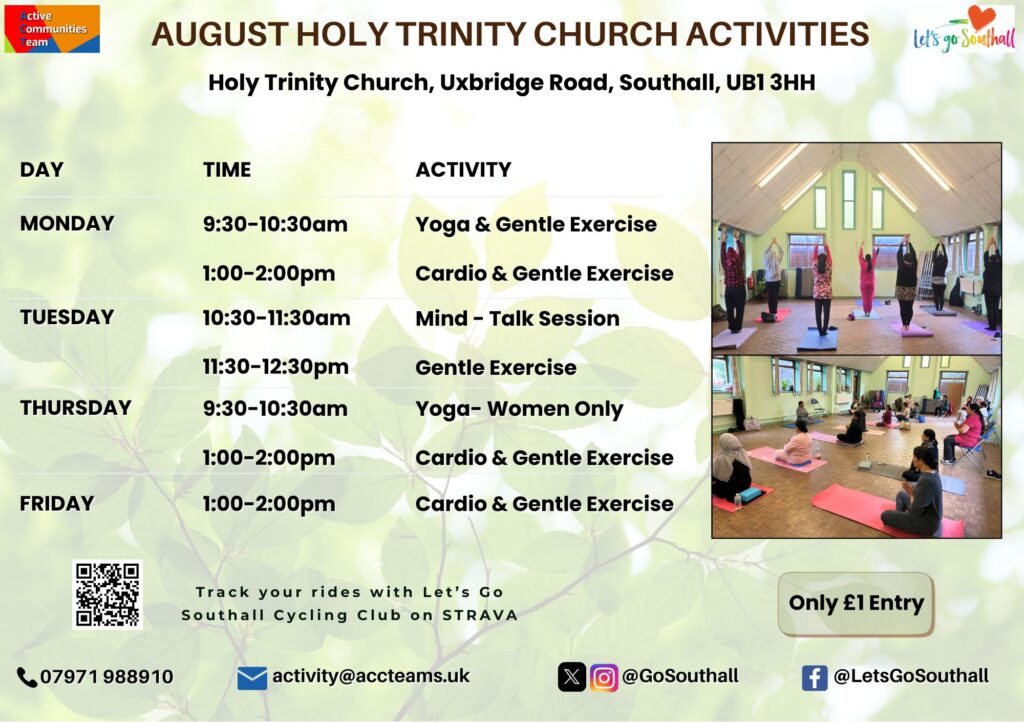 Active Communities Team

AUGUST HOLY TRINITY CHURCH ACTIVITIES

Let's go Southall

Holy Trinity Church, Uxbridge Road, Southall, UB1 3HH

| DAY | TIME | ACTIVITY |
|---|---|---|
| MONDAY | 9:30-10:30am | Yoga & Gentle Exercise |
| | 1:00-2:00pm | Cardio & Gentle Exercise |
| TUESDAY | 10:30-11:30am | Mind - Talk Session |
| | 11:30-12:30pm | Gentle Exercise |
| THURSDAY | 9:30-10:30am | Yoga- Women Only |
| | 1:00-2:00pm | Cardio & Gentle Exercise |
| FRIDAY | 1:00-2:00pm | Cardio & Gentle Exercise |

Track your rides with Let's Go Southall Cycling Club on STRAVA

Only £1 Entry

07971 988910

activity@accteams.uk

@GoSouthall

@LetsGoSouthall